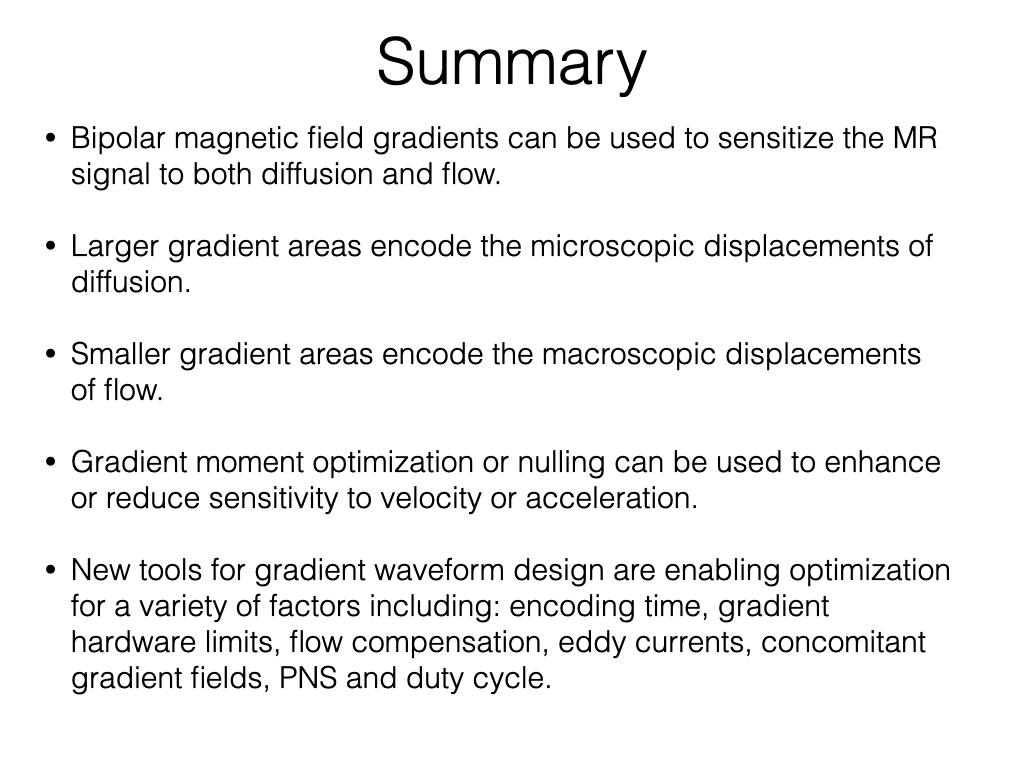 Summary

• Bipolar magnetic field gradients can be used to sensitize the MR signal to both diffusion and flow.

• Larger gradient areas encode the microscopic displacements of diffusion.

• Smaller gradient areas encode the macroscopic displacements of flow.

• Gradient moment optimization or nulling can be used to enhance or reduce sensitivity to velocity or acceleration.

• New tools for gradient waveform design are enabling optimization for a variety of factors including: encoding time, gradient hardware limits, flow compensation, eddy currents, concomitant gradient fields, PNS and duty cycle.